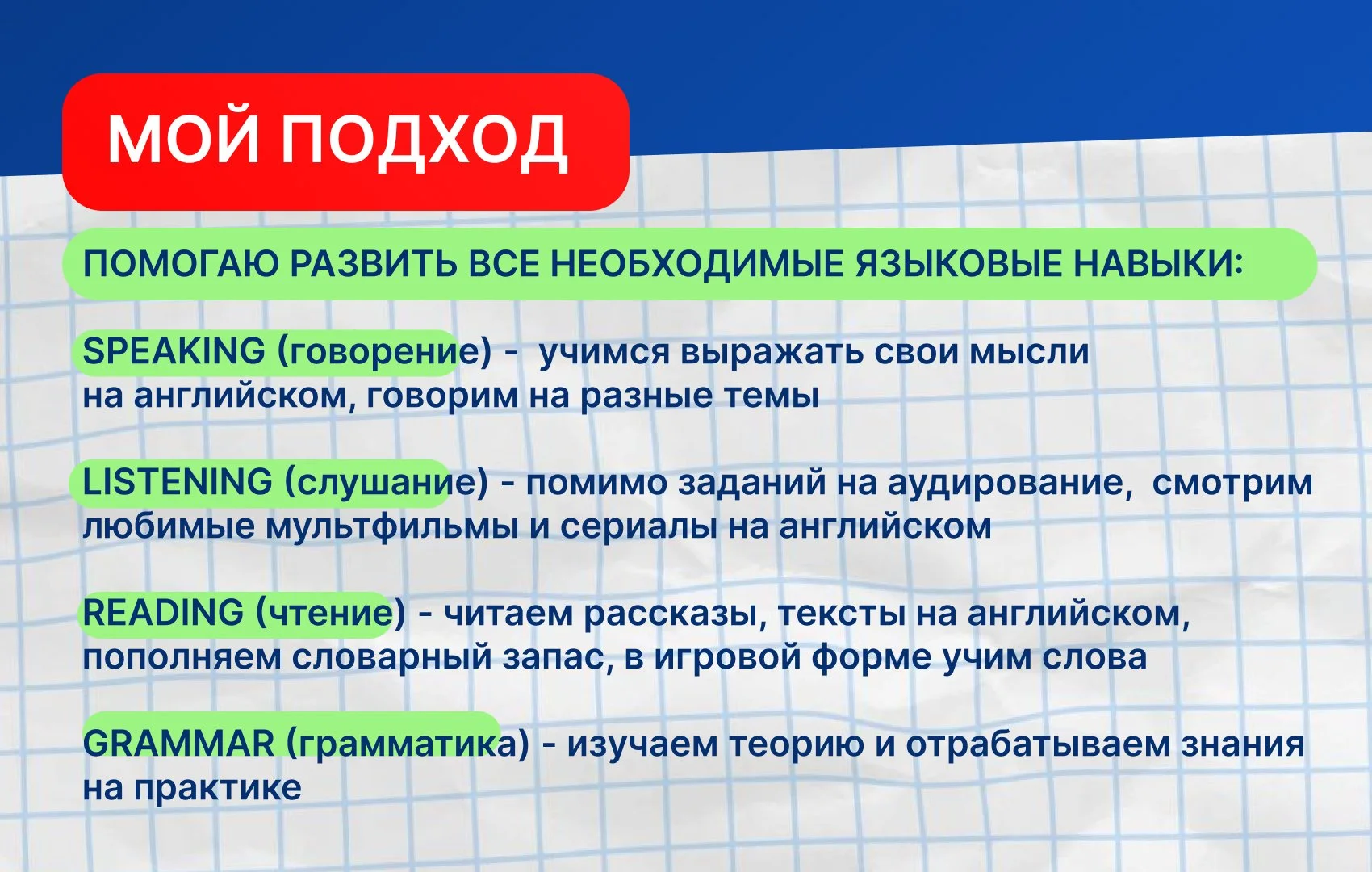 МОЙ ПОДХОД

ПОМОГАЮ РАЗВИТЬ ВСЕ НЕОБХОДИМЫЕ ЯЗЫКОВЫЕ НАВЫКИ:

SPEAKING (говорение) - учимся выражать свои мысли на английском, говорим на разные темы

LISTENING (слушание) - помимо заданий на аудирование, смотрим любимые мультфильмы и сериалы на английском

READING (чтение) - читаем рассказы, тексты на английском, пополняем словарный запас, в игровой форме учим слова

GRAMMAR (грамматика) - изучаем теорию и отрабатываем знания на практике